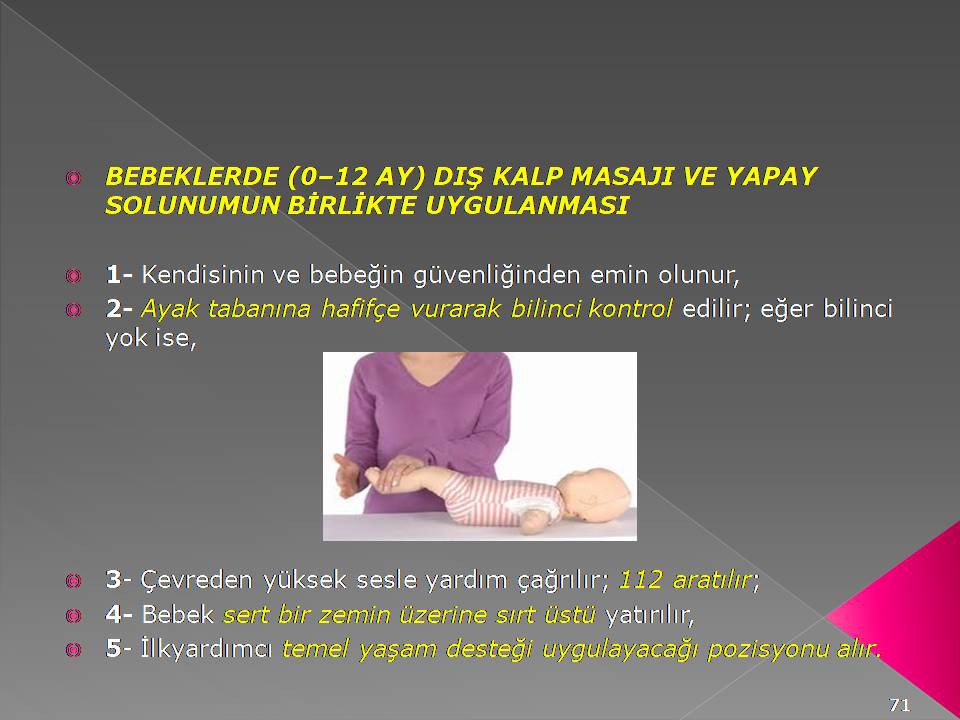 BEBEKLERDE (0–12 AY) DIŞ KALP MASAJI VE YAPAY SOLUNUMUN BİRLİKTE UYGULANMASI

1- Kendisinin ve bebeğin güvenliğinden emin olunur,

2- Ayak tabanına hafifçe vurarak bilinci kontrol edilir; eğer bilinci yok ise,

3- Çevreden yüksek sesle yardım çağrılır; 112 aratılır;

4- Bebek sert bir zemin üzerine sırt üstü yatırılır,

5- İlkyardımcı temel yaşam desteği uygulayacağı pozisyonu alır.

71